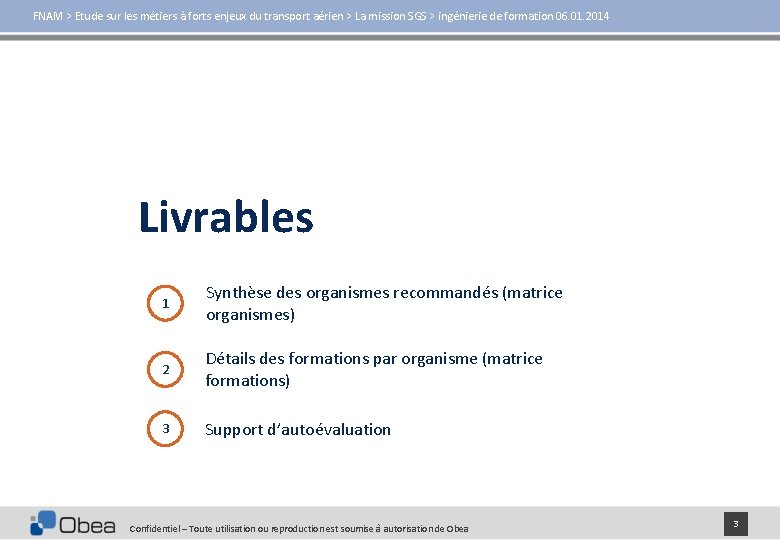 FNAM > Etude sur les métiers à forts enjeux du transport aérien > La mission SGS > ingénierie de formation 06.01.2014

Livrables

1 Synthèse des organismes recommandés (matrice organismes)

2 Détails des formations par organisme (matrice formations)

3 Support d'autoévaluation

Obea

Confidentiel – Toute utilisation ou reproduction est soumise à autorisation de Obea

3